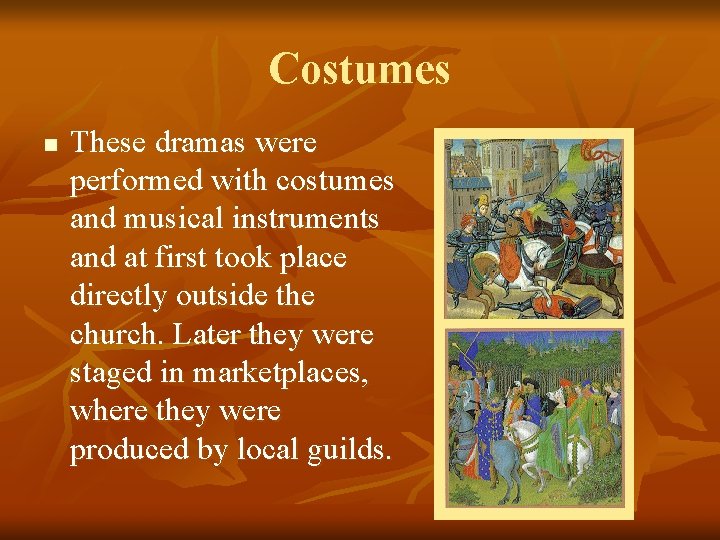 Costumes

■ These dramas were performed with costumes and musical instruments and at first took place directly outside the church. Later they were staged in marketplaces, where they were produced by local guilds.